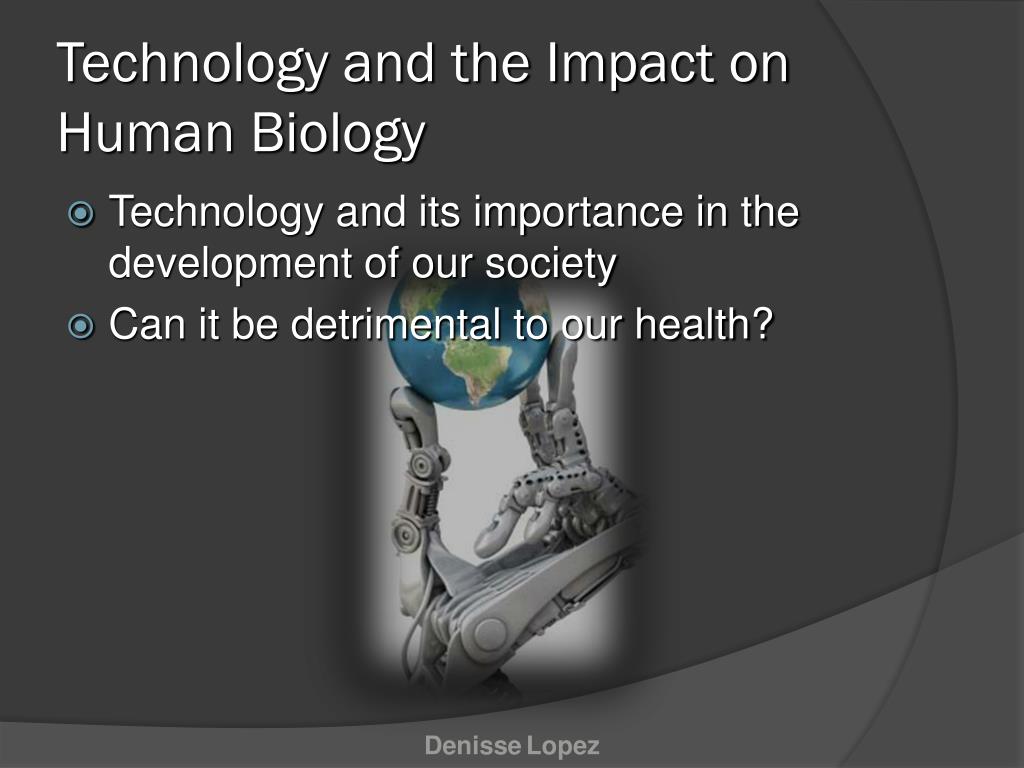 Technology and the Impact on Human Biology

Technology and its importance in the development of our society

Can it be detrimental to our health?

Denisse Lopez